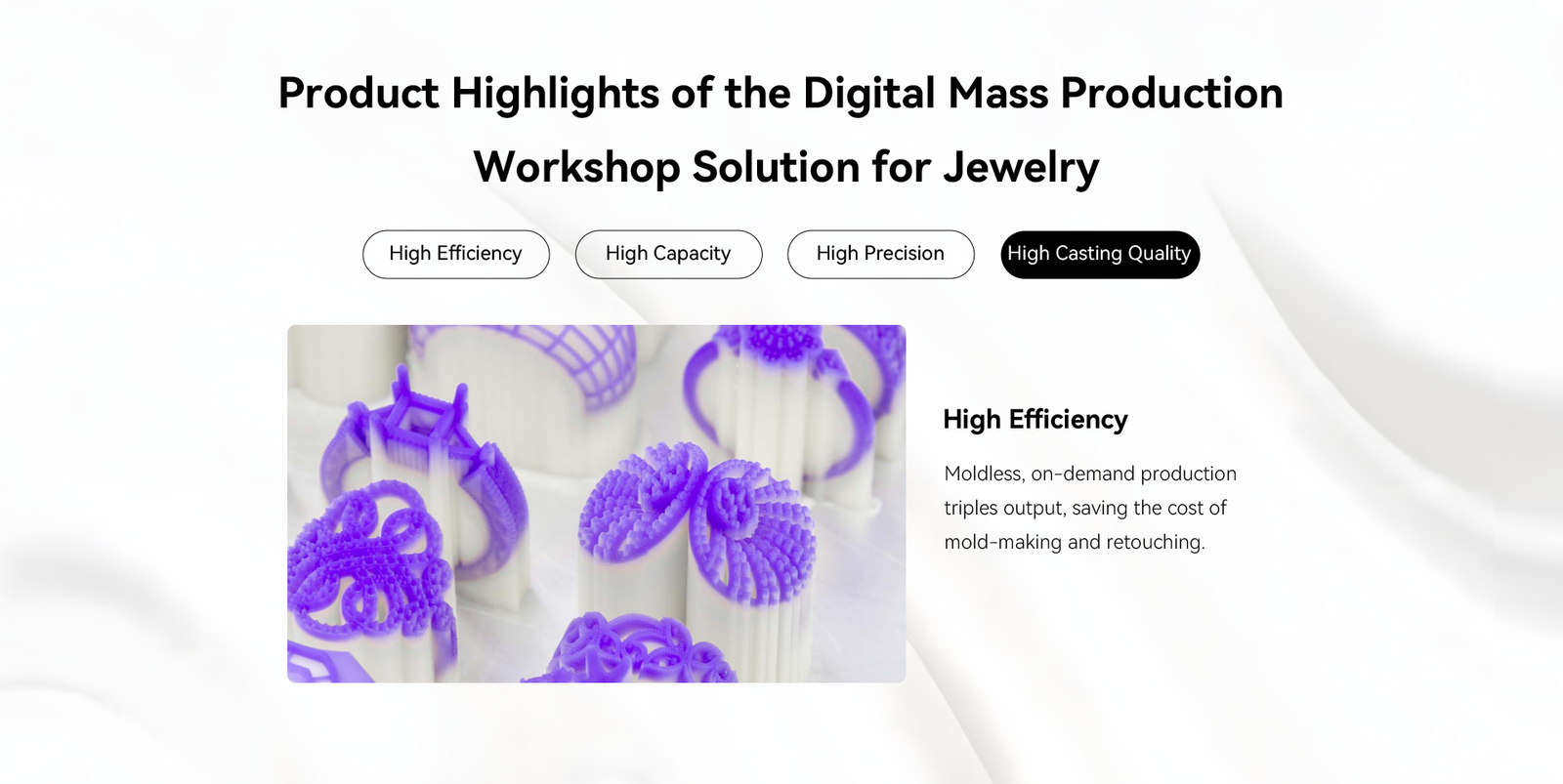 Product Highlights of the Digital Mass Production Workshop Solution for Jewelry

High Efficiency

High Capacity

High Precision

High Casting Quality

High Efficiency

Moldless, on-demand production triples output, saving the cost of mold-making and retouching.